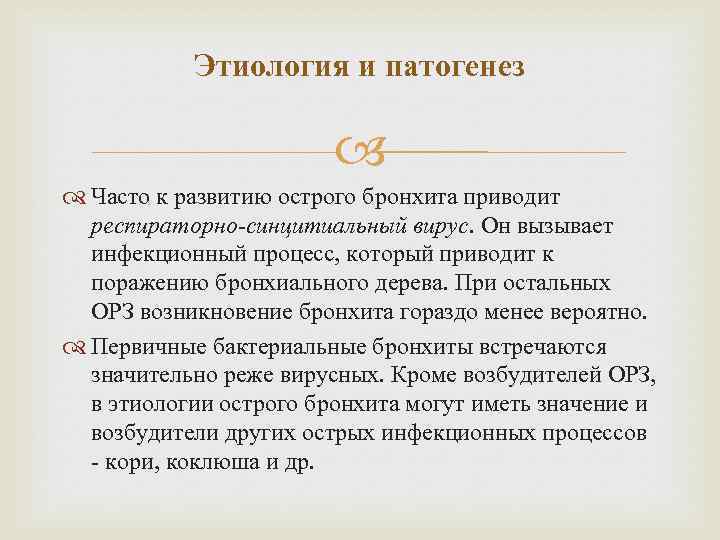 Этиология и патогенез

Часто к развитию острого бронхита приводит респираторно-синцитиальный вирус. Он вызывает инфекционный процесс, который приводит к поражению бронхиального дерева. При остальных ОРЗ возникновение бронхита гораздо менее вероятно.

Первичные бактериальные бронхиты встречаются значительно реже вирусных. Кроме возбудителей ОРЗ, в этиологии острого бронхита могут иметь значение и возбудители других острых инфекционных процессов - кори, коклюша и др.